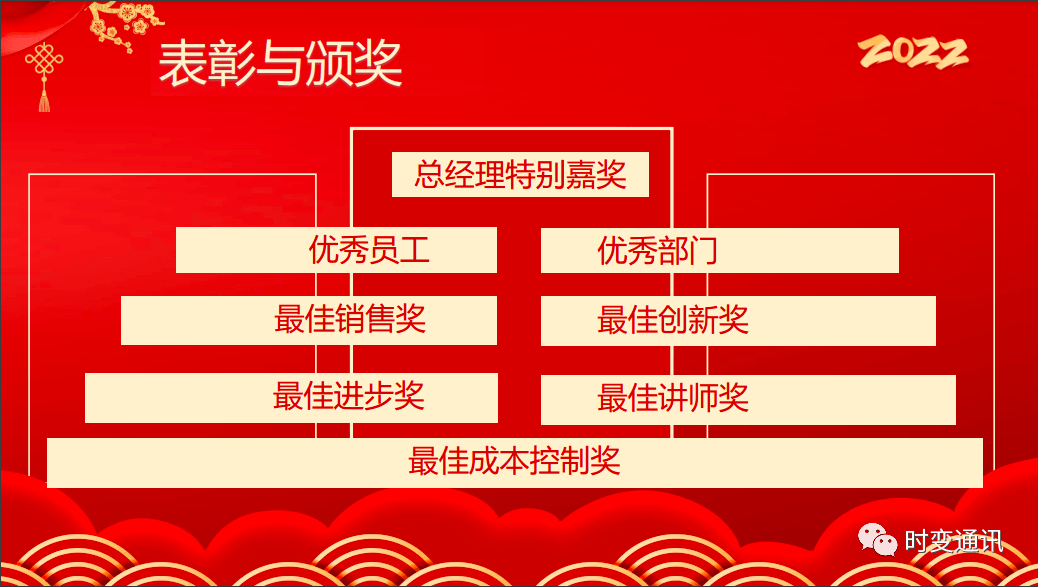 表彰与颁奖

2022

总经理特别嘉奖

优秀员工

优秀部门

最佳销售奖

最佳创新奖

最佳进步奖

最佳讲师奖

最佳成本控制奖

时变通讯